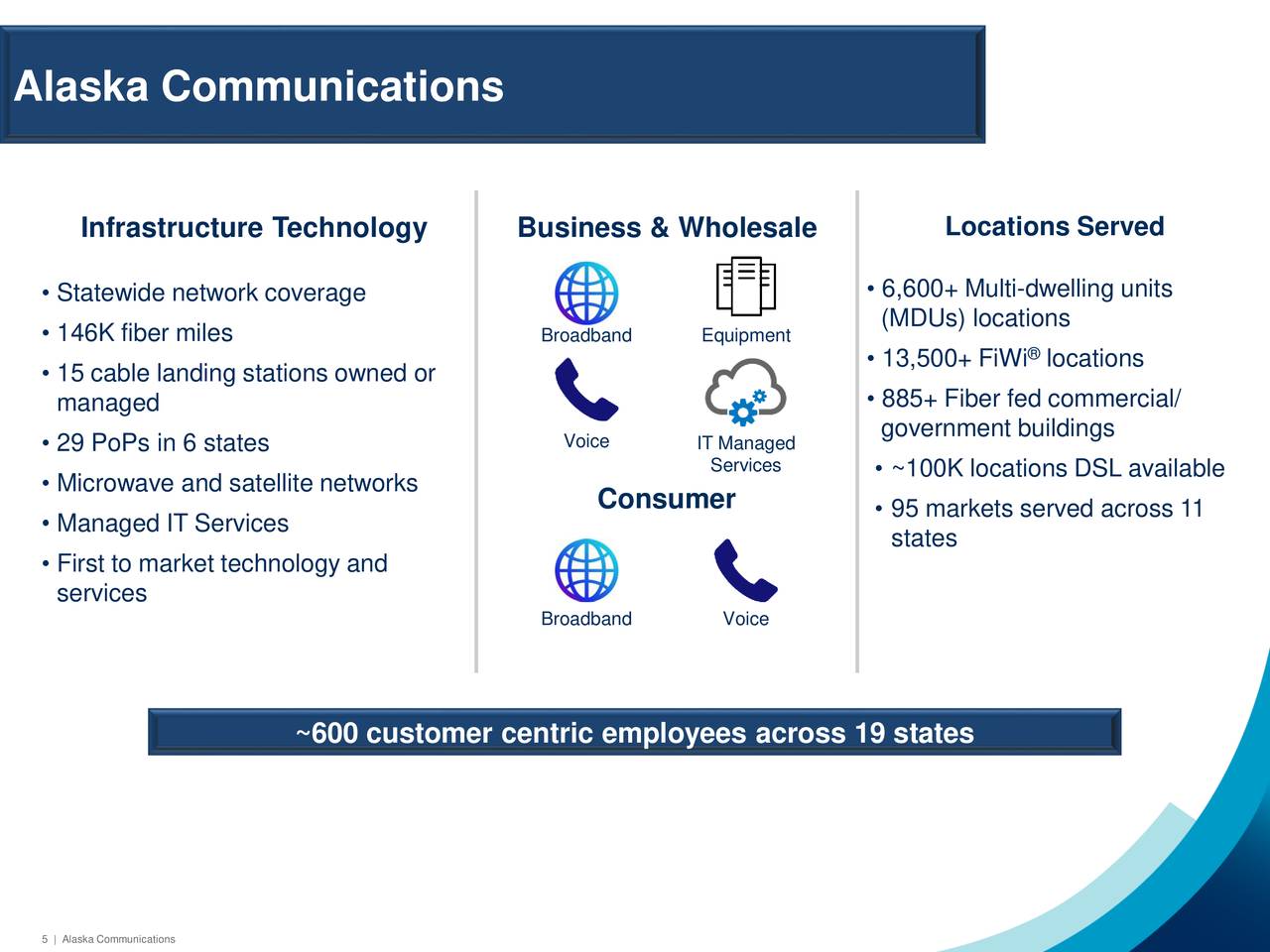 Alaska Communications

Infrastructure Technology

• Statewide network coverage
• 146K fiber miles
• 15 cable landing stations owned or managed
• 29 PoPs in 6 states
• Microwave and satellite networks
• Managed IT Services
• First to market technology and services

Business & Wholesale

Broadband
Equipment
Voice
IT Managed Services

Consumer

Broadband
Voice

Locations Served

• 6,600+ Multi-dwelling units (MDUs) locations
• 13,500+ FiWi® locations
• 885+ Fiber fed commercial/ government buildings
• ~100K locations DSL available
• 95 markets served across 11 states

~600 customer centric employees across 19 states

5 | Alaska Communications